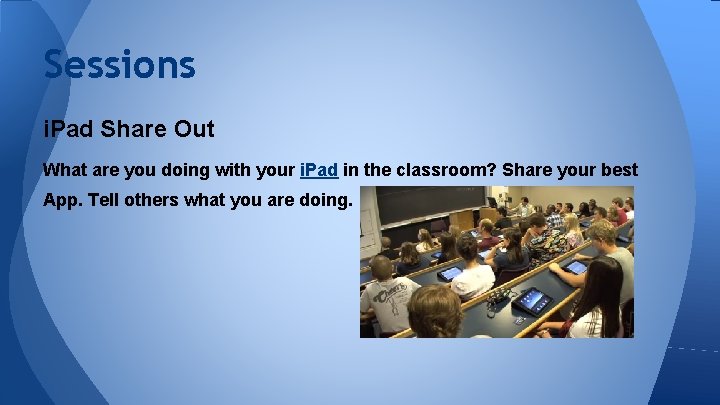 Sessions

iPad Share Out

What are you doing with your iPad in the classroom? Share your best App. Tell others what you are doing.